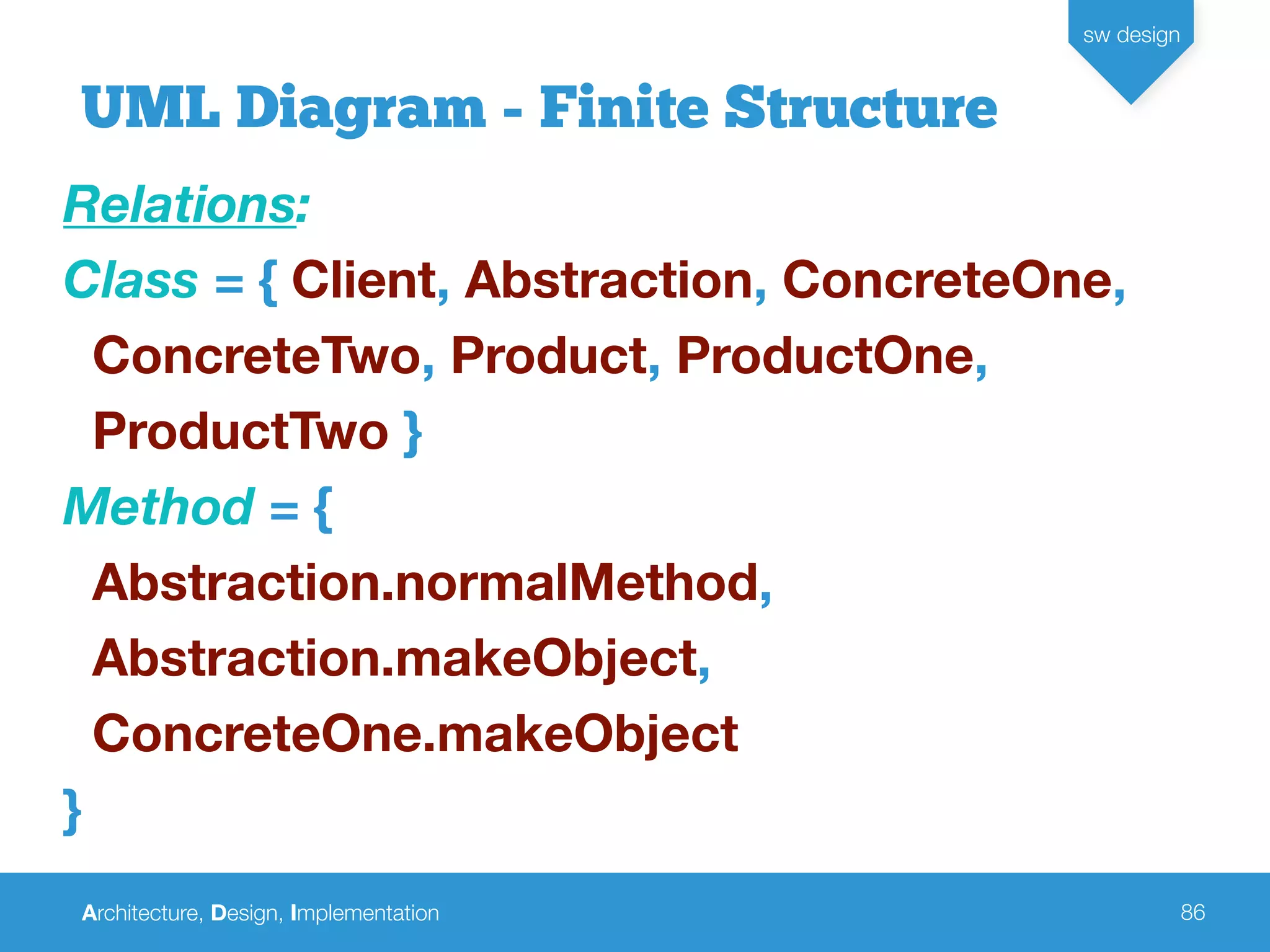 sw design

UML Diagram - Finite Structure

Relations:

Class = { Client, Abstraction, ConcreteOne, ConcreteTwo, Product, ProductOne, ProductTwo }

Method = {
Abstraction.normalMethod,
Abstraction.makeObject,
ConcreteOne.makeObject
}

Architecture, Design, Implementation

86